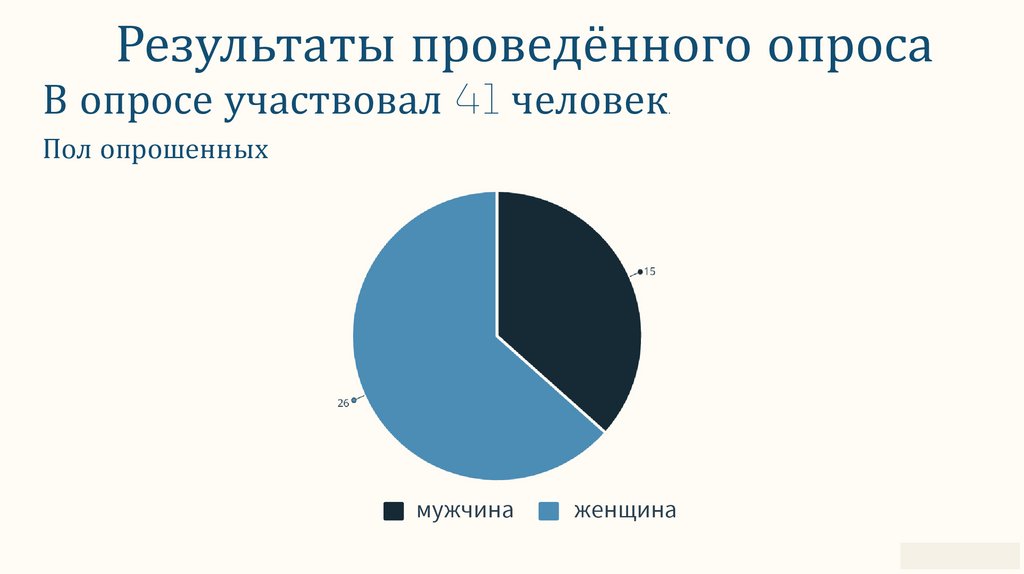 Результаты проведённого опроса

В опросе участвовал 41 человек.

Пол опрошенных

15

26

мужчина женщина